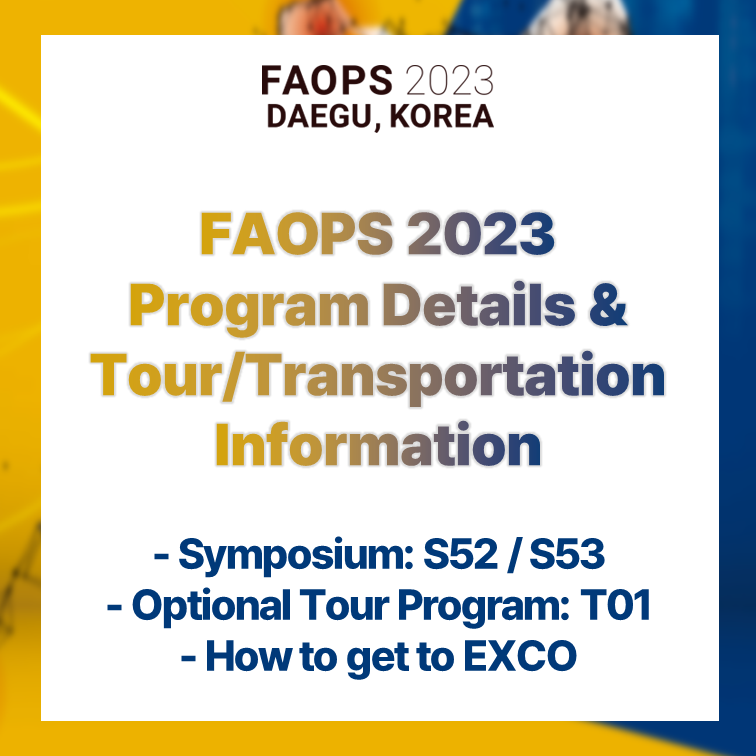 FAOPS 2023
DAEGU, KOREA

FAOPS 2023
Program Details &
Tour/Transportation
Information

- Symposium: S52 / S53
- Optional Tour Program: T01
- How to get to EXCO